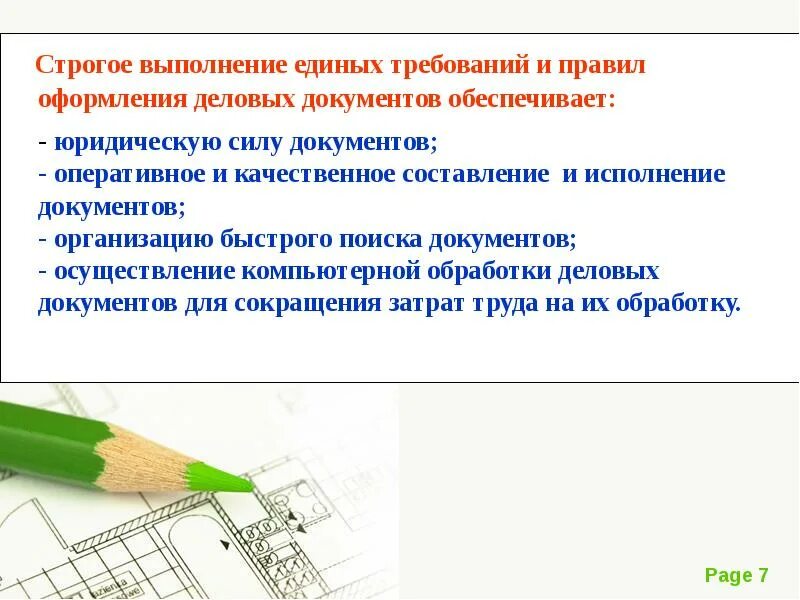 Строгое выполнение единых требований и правил оформления деловых документов обеспечивает:

- юридическую силу документов;
- оперативное и качественное составление и исполнение документов;
- организацию быстрого поиска документов;
- осуществление компьютерной обработки деловых документов для сокращения затрат труда на их обработку.

Page 7